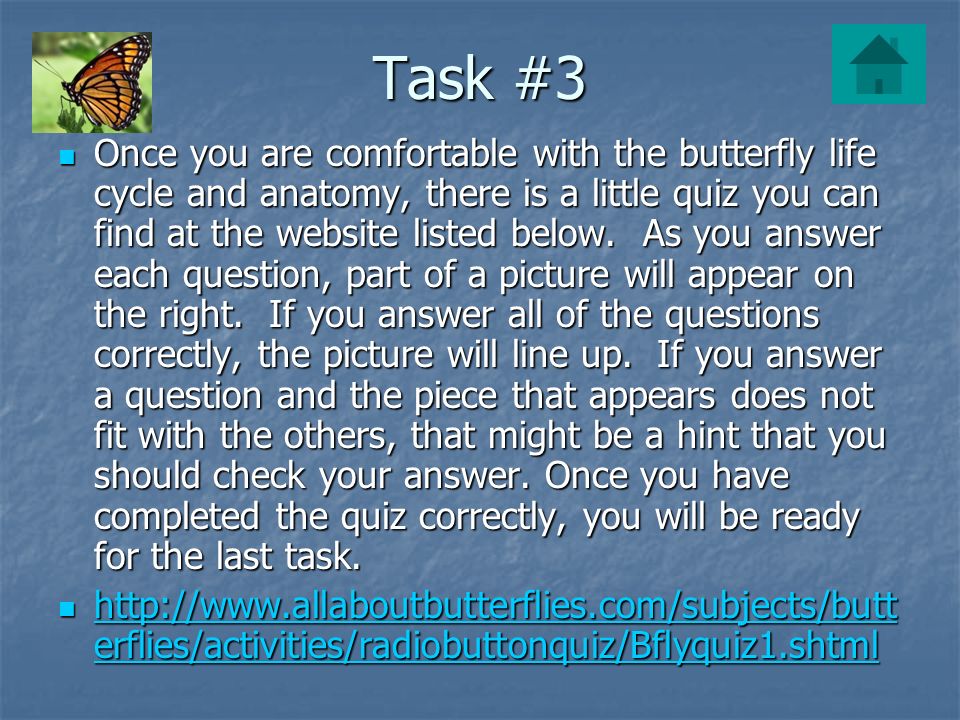 Task #3

Once you are comfortable with the butterfly life cycle and anatomy, there is a little quiz you can find at the website listed below. As you answer each question, part of a picture will appear on the right. If you answer all of the questions correctly, the picture will line up. If you answer a question and the piece that appears does not fit with the others, that might be a hint that you should check your answer. Once you have completed the quiz correctly, you will be ready for the last task.

http://www.allaboutbutterflies.com/subjects/butterflies/activities/radiobuttonquiz/Bflyquiz1.shtml